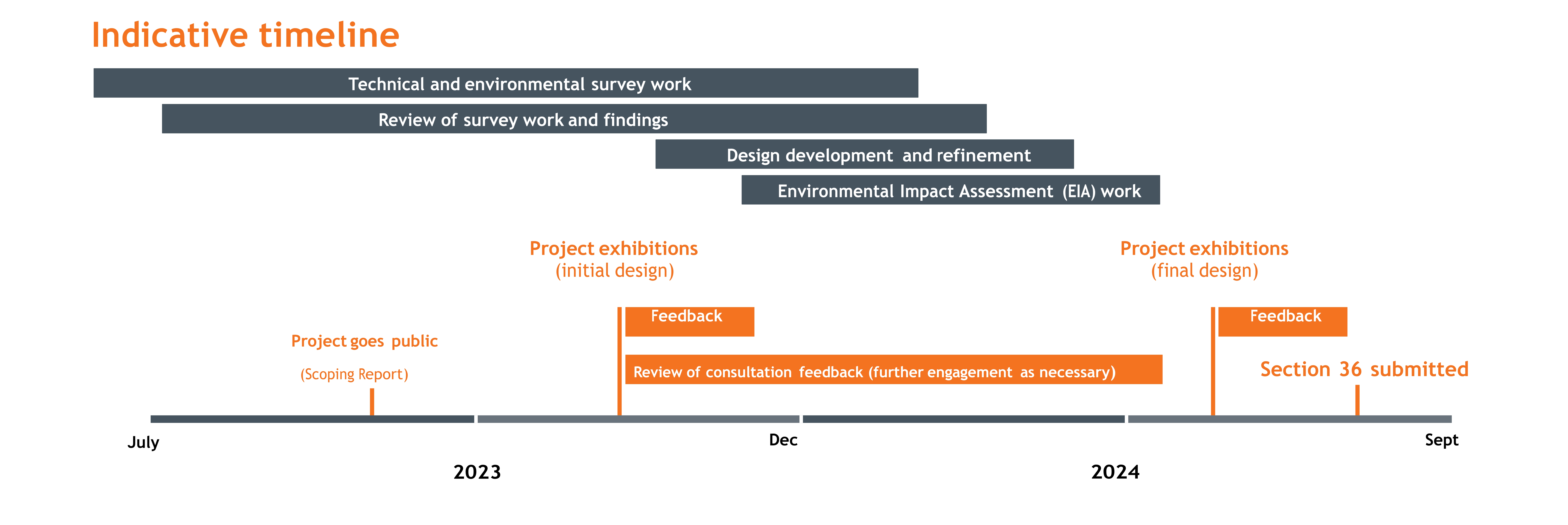 Indicative timeline

Technical and environmental survey work

Review of survey work and findings

Design development and refinement

Environmental Impact Assessment (EIA) work

Project exhibitions
(initial design)

Project exhibitions
(final design)

Feedback

Feedback

Project goes public

(Scoping Report)

Review of consultation feedback (further engagement as necessary)

Section 36 submitted

July

Dec

Sept

2023

2024